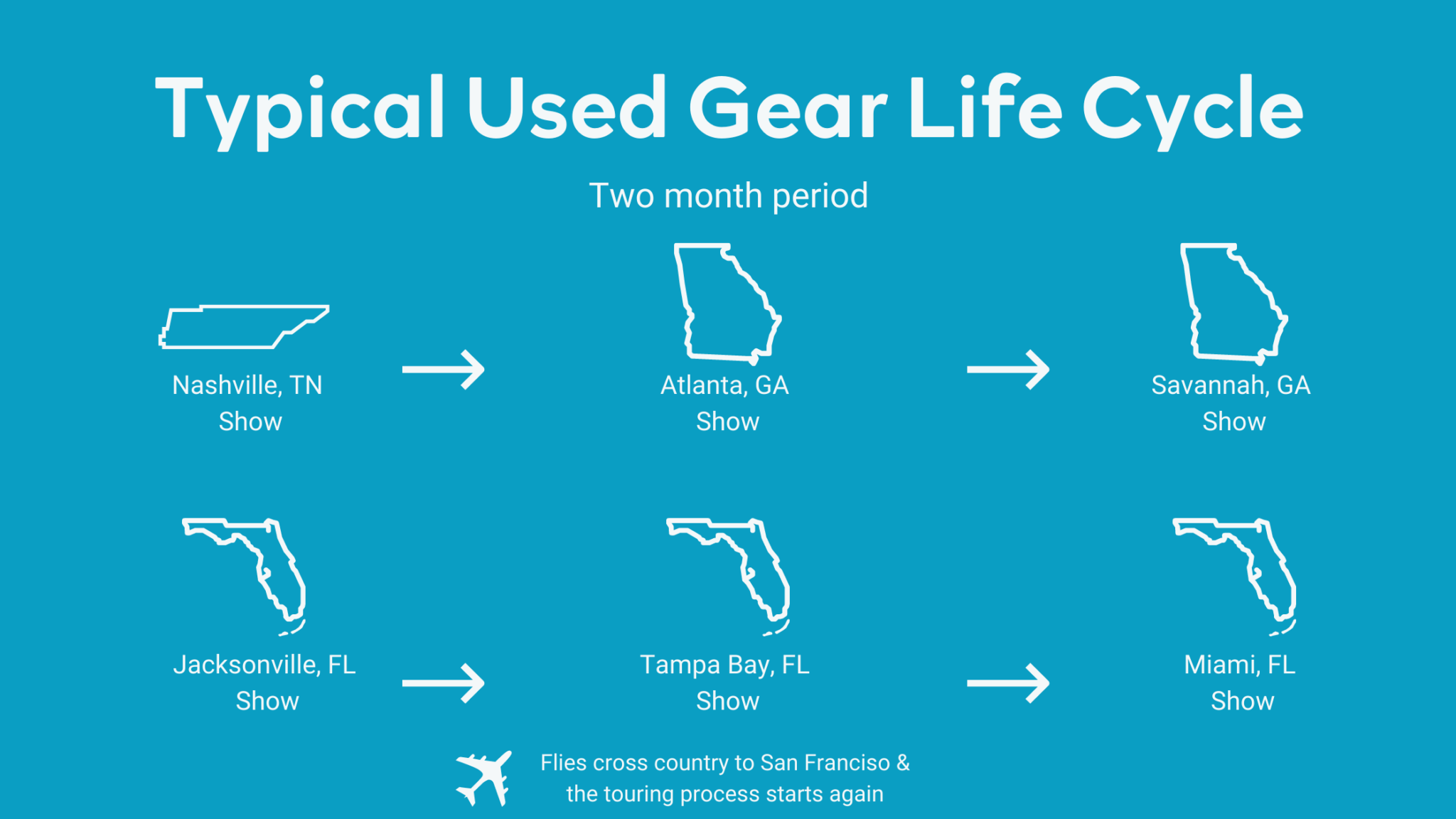 Typical Used Gear Life Cycle

Two month period

Nashville, TN Show

Atlanta, GA Show

Savannah, GA Show

Jacksonville, FL Show

Tampa Bay, FL Show

Miami, FL Show

Flies cross country to San Franciso & the touring process starts again